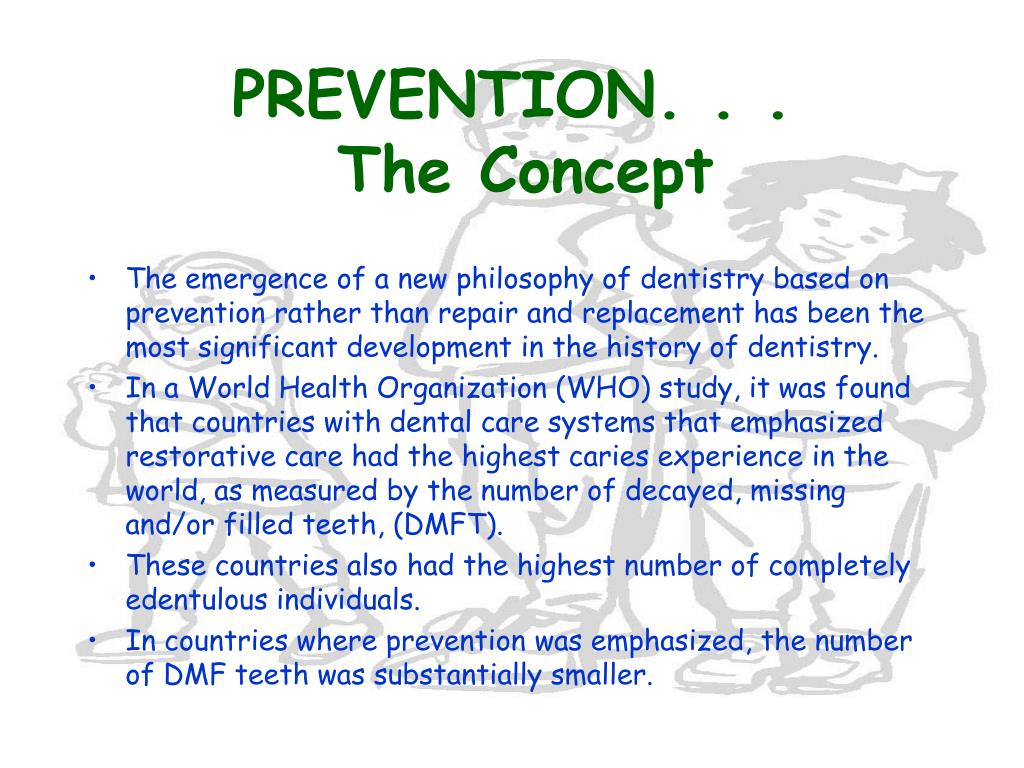 PREVENTION. . .
The Concept

• The emergence of a new philosophy of dentistry based on prevention rather than repair and replacement has been the most significant development in the history of dentistry.
• In a World Health Organization (WHO) study, it was found that countries with dental care systems that emphasized restorative care had the highest caries experience in the world, as measured by the number of decayed, missing and/or filled teeth, (DMFT).
• These countries also had the highest number of completely edentulous individuals.
• In countries where prevention was emphasized, the number of DMF teeth was substantially smaller.